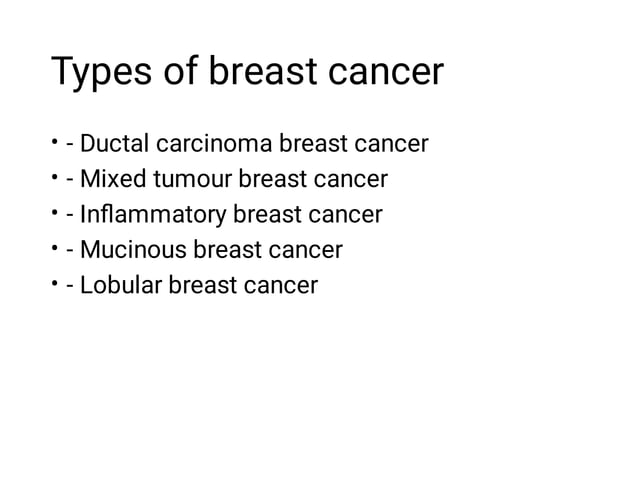 Types of breast cancer

• - Ductal carcinoma breast cancer
• - Mixed tumour breast cancer
• - Inflammatory breast cancer
• - Mucinous breast cancer
• - Lobular breast cancer